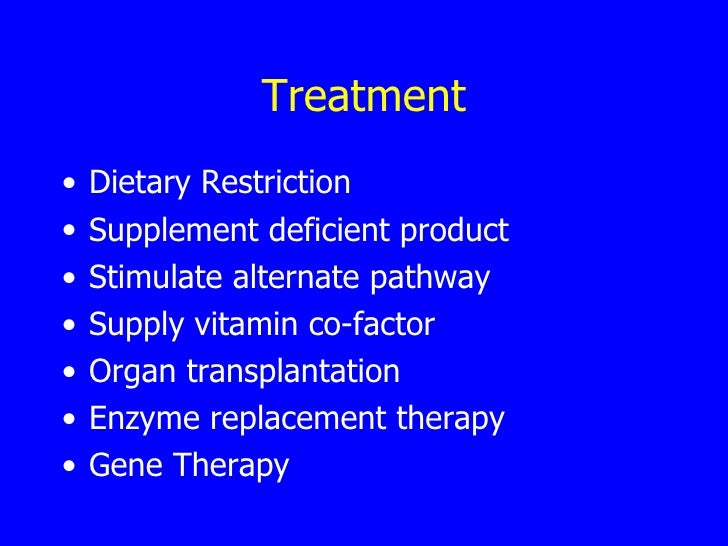 Treatment

• Dietary Restriction
• Supplement deficient product
• Stimulate alternate pathway
• Supply vitamin co-factor
• Organ transplantation
• Enzyme replacement therapy
• Gene Therapy